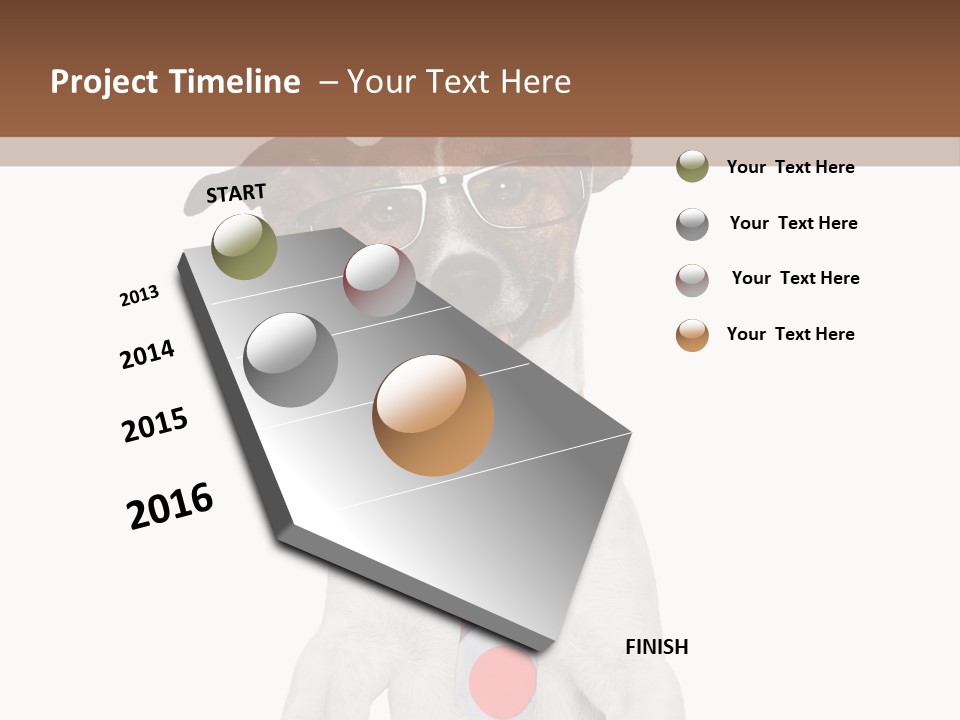 Project Timeline – Your Text Here

START

2013

2014

2015

2016

FINISH

Your Text Here

Your Text Here

Your Text Here

Your Text Here